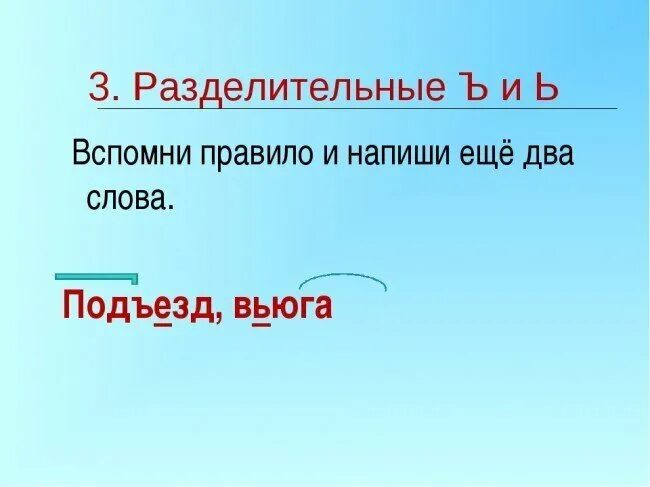 3. Разделительные Ъ и Ь

Вспомни правило и напиши ещё два слова.

Подъезд, вьюга